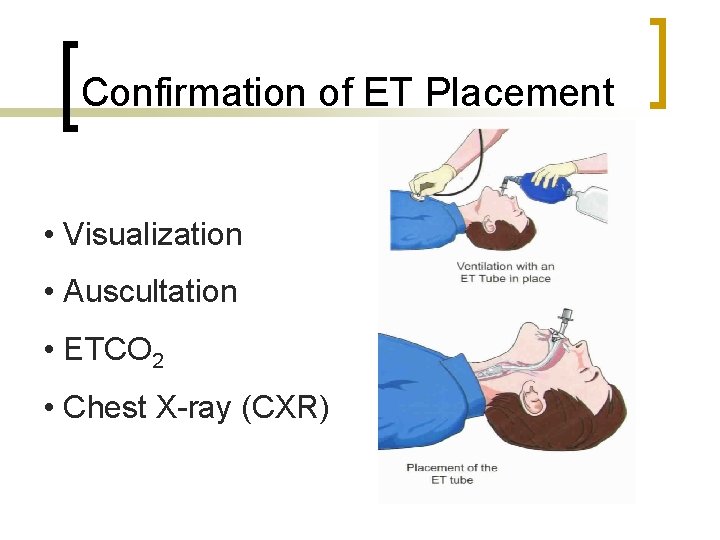 Confirmation of ET Placement

• Visualization
• Auscultation
• $ETCO_2$
• Chest X-ray (CXR)

Ventilation with an ET Tube in place

Placement of the ET tube